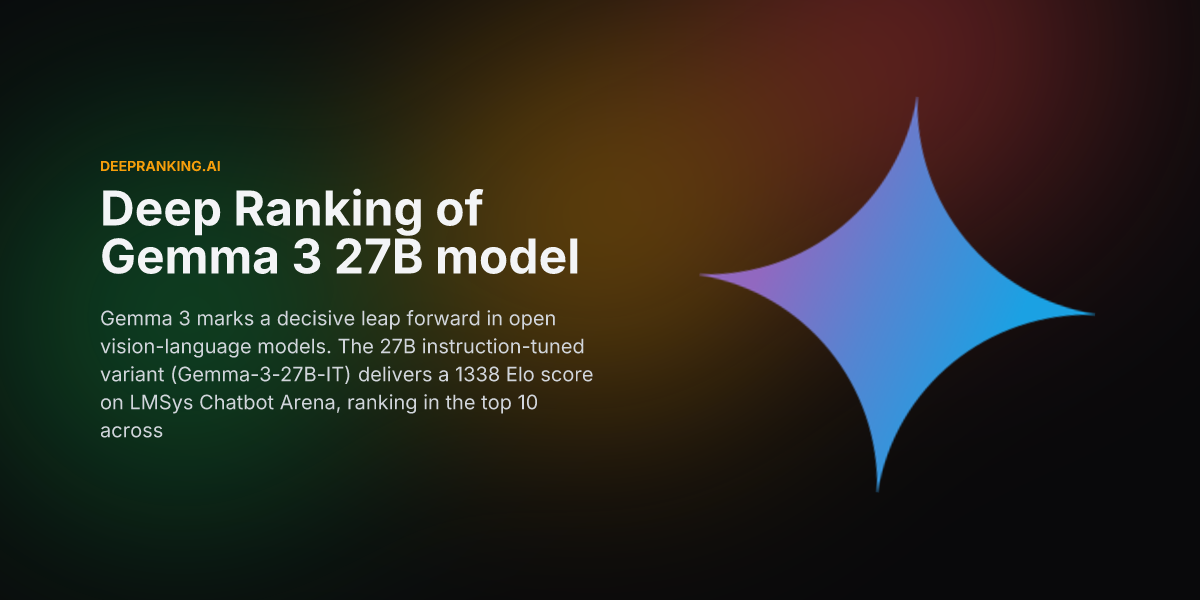 DEEPRANKING.AI

Deep Ranking of Gemma 3 27B model

Gemma 3 marks a decisive leap forward in open vision-language models. The 27B instruction-tuned variant (Gemma-3-27B-IT) delivers a 1338 Elo score on LMSys Chatbot Arena, ranking in the top 10 across